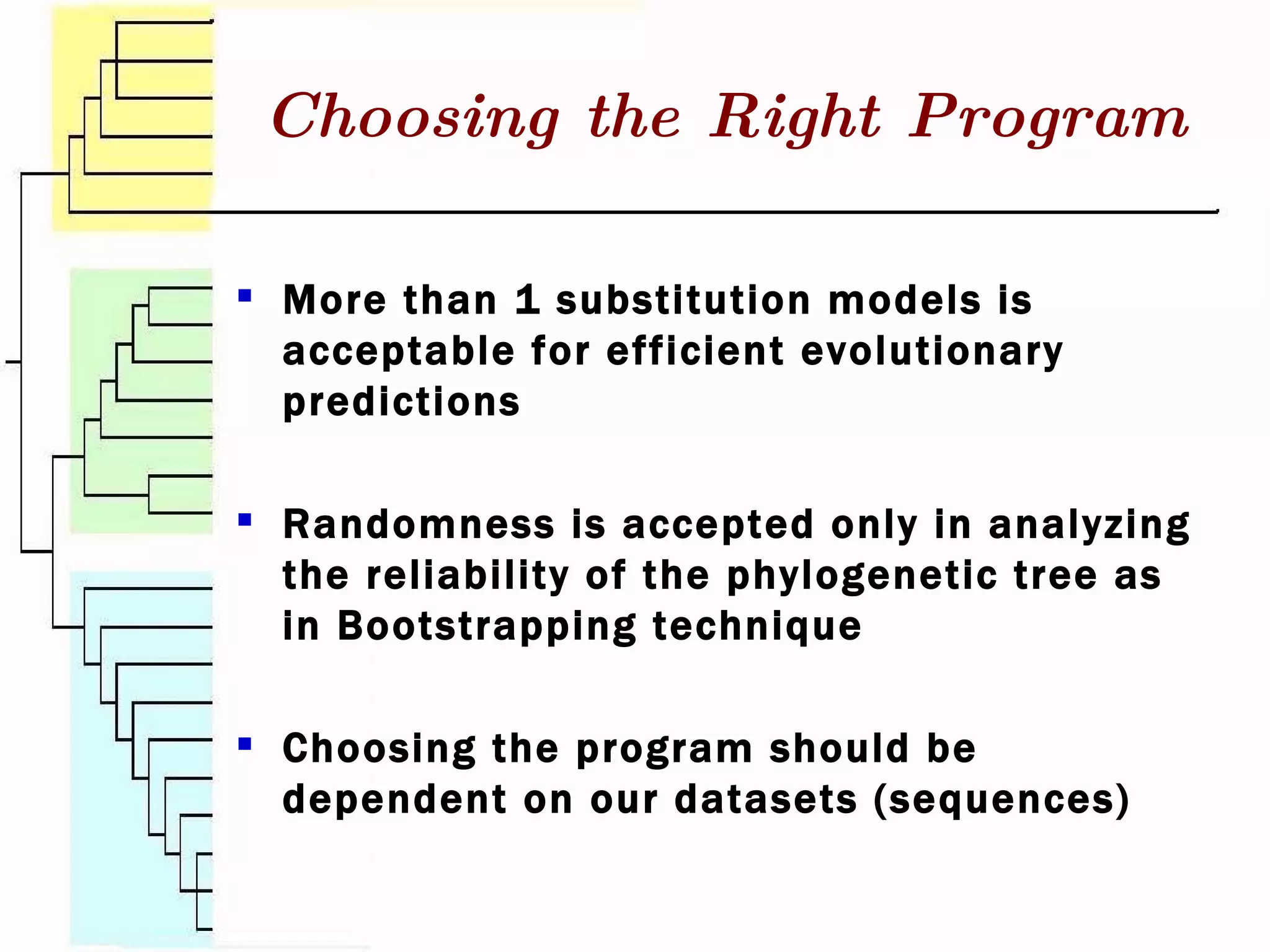 Choosing the Right Program

▪ More than 1 substitution models is acceptable for efficient evolutionary predictions

▪ Randomness is accepted only in analyzing the reliability of the phylogenetic tree as in Bootstrapping technique

▪ Choosing the program should be dependent on our datasets (sequences)